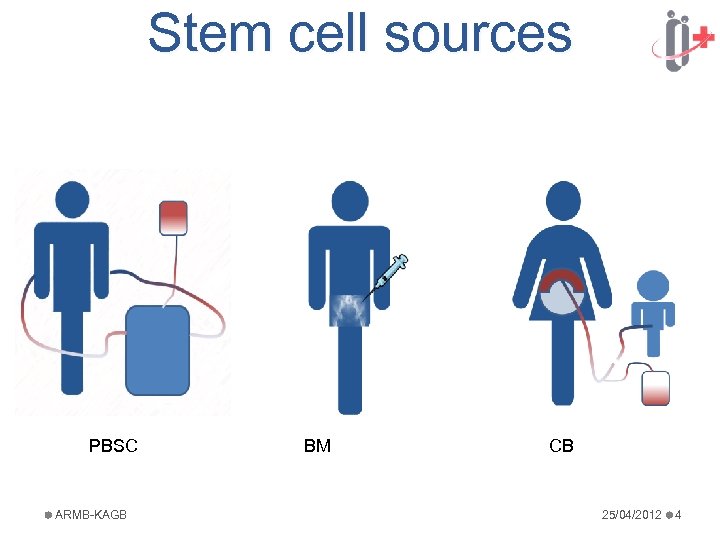 Stem cell sources

PBSC

BM

CB

ARMB-KAGB

25/04/2012 4